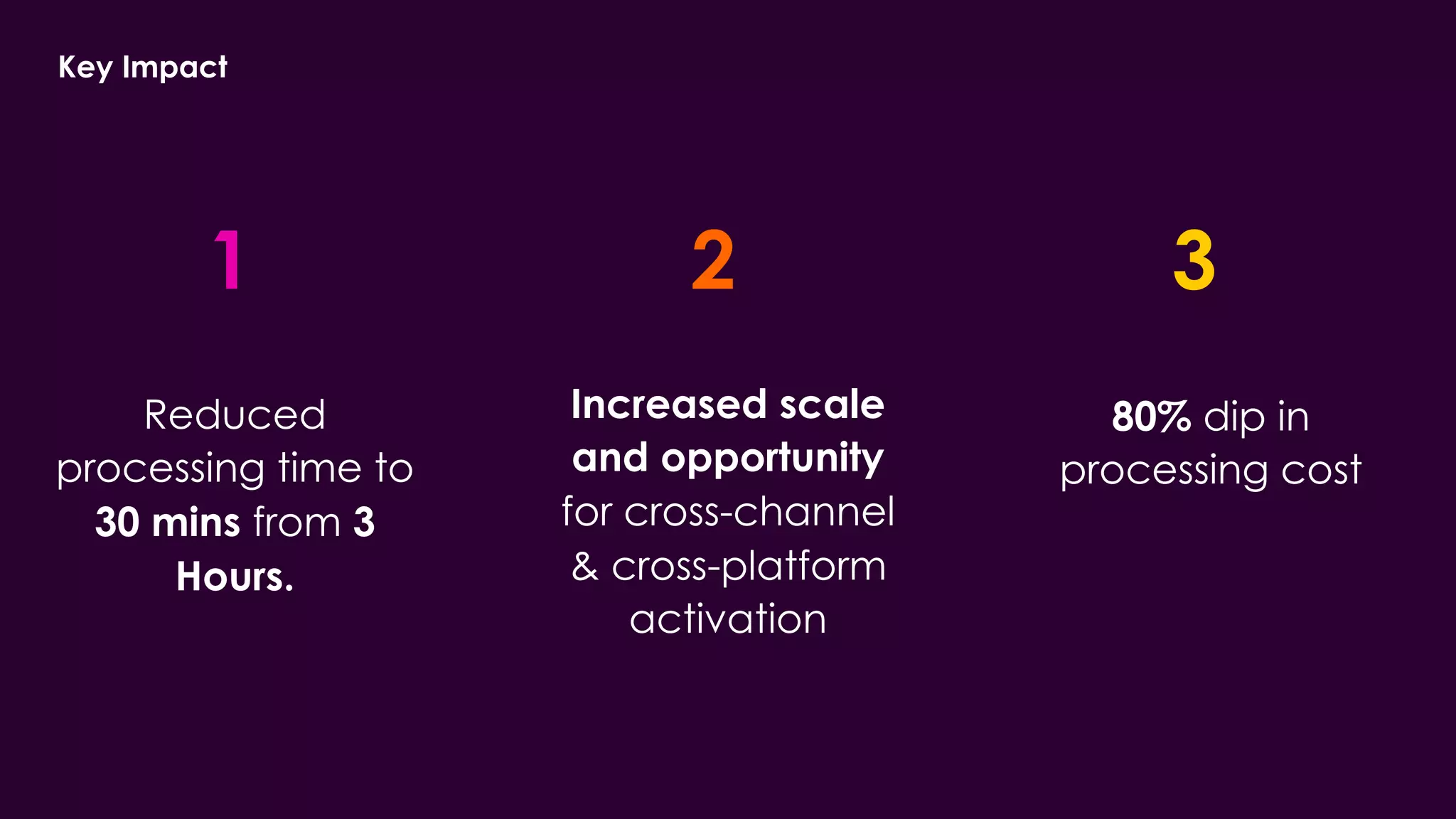 Key Impact

1

Reduced processing time to 30 mins from 3 Hours.

2

Increased scale and opportunity for cross-channel & cross-platform activation

3

80% dip in processing cost